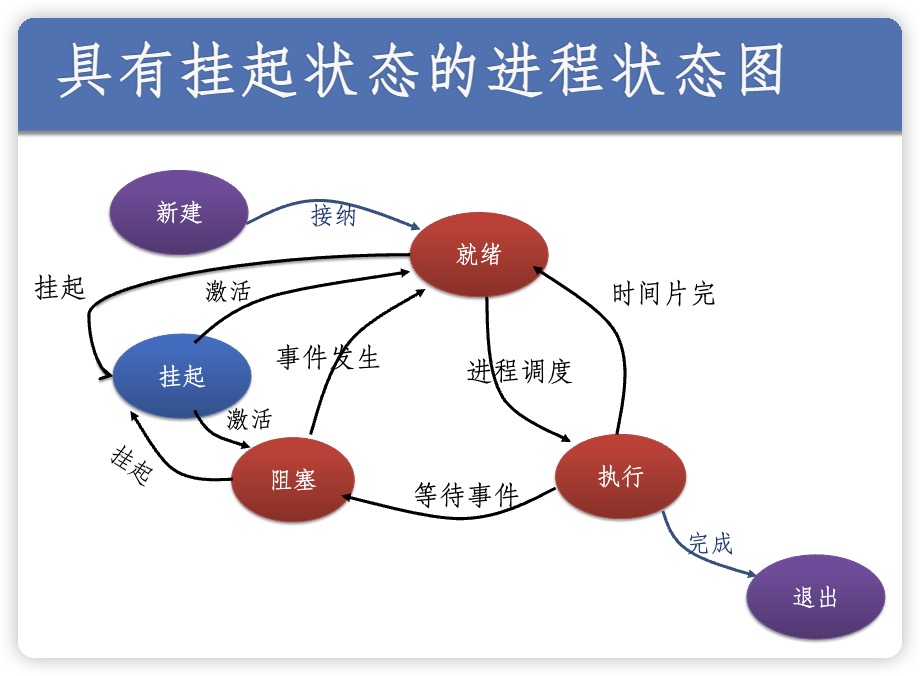 具有挂起状态的进程状态图

新建
接纳
就绪
挂起
激活
时间片完
挂起
事件发生
进程调度
激活
挂起
阻塞
等待事件
执行
完成
退出